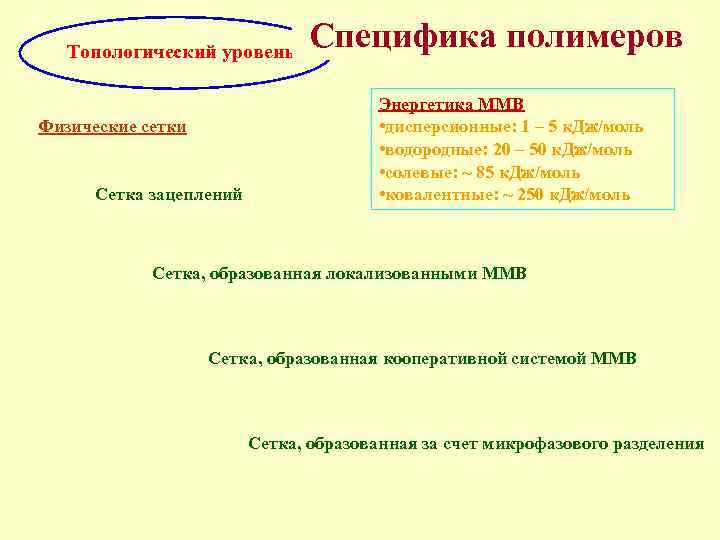 Топологический уровень

Специфика полимеров

Физические сетки

Энергетика ММВ
•дисперсионные: 1 – 5 кДж/моль
•водородные: 20 – 50 кДж/моль
•солевые: ~ 85 кДж/моль
•ковалентные: ~ 250 кДж/моль

Сетка зацеплений

Сетка, образованная локализованными ММВ

Сетка, образованная кооперативной системой ММВ

Сетка, образованная за счет микрофазового разделения